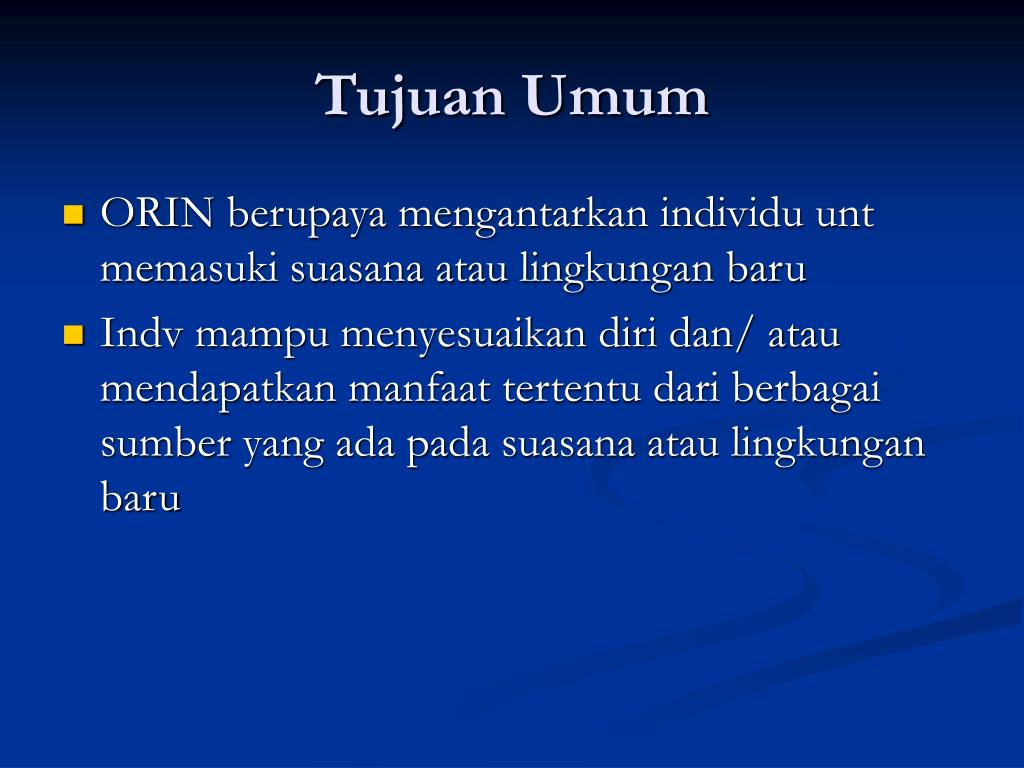 Tujuan Umum

ORIN berupaya mengantarkan individu unt memasuki suasana atau lingkungan baru

Indv mampu menyesuaikan diri dan/ atau mendapatkan manfaat tertentu dari berbagai sumber yang ada pada suasana atau lingkungan baru